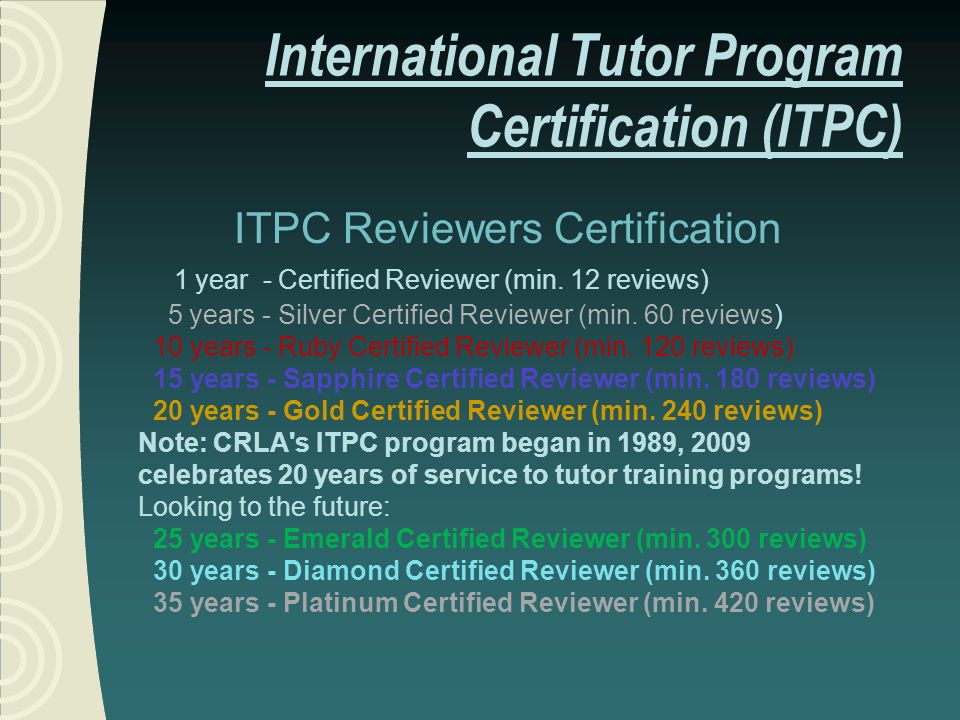 International Tutor Program Certification (ITPC)

ITPC Reviewers Certification

1 year - Certified Reviewer (min. 12 reviews)
5 years - Silver Certified Reviewer (min. 60 reviews)
10 years - Ruby Certified Reviewer (min. 120 reviews)
15 years - Sapphire Certified Reviewer (min. 180 reviews)
20 years - Gold Certified Reviewer (min. 240 reviews)
Note: CRLA's ITPC program began in 1989, 2009 celebrates 20 years of service to tutor training programs!
Looking to the future:
25 years - Emerald Certified Reviewer (min. 300 reviews)
30 years - Diamond Certified Reviewer (min. 360 reviews)
35 years - Platinum Certified Reviewer (min. 420 reviews)